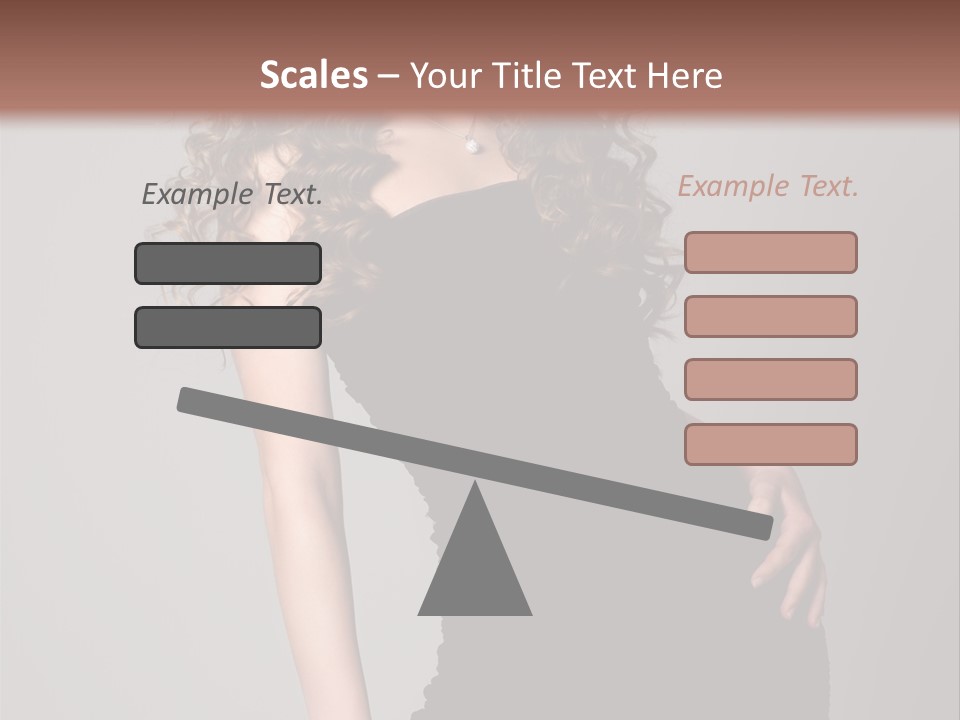 Scales – Your Title Text Here

Example Text.

Example Text.